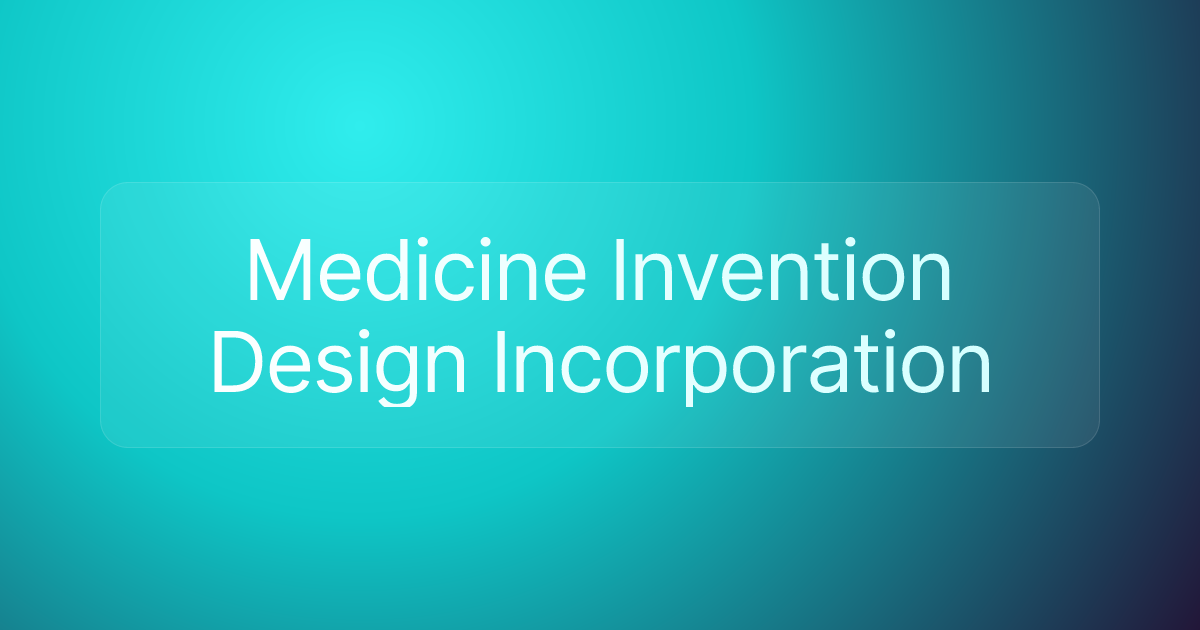 Medicine Invention Design Incorporation